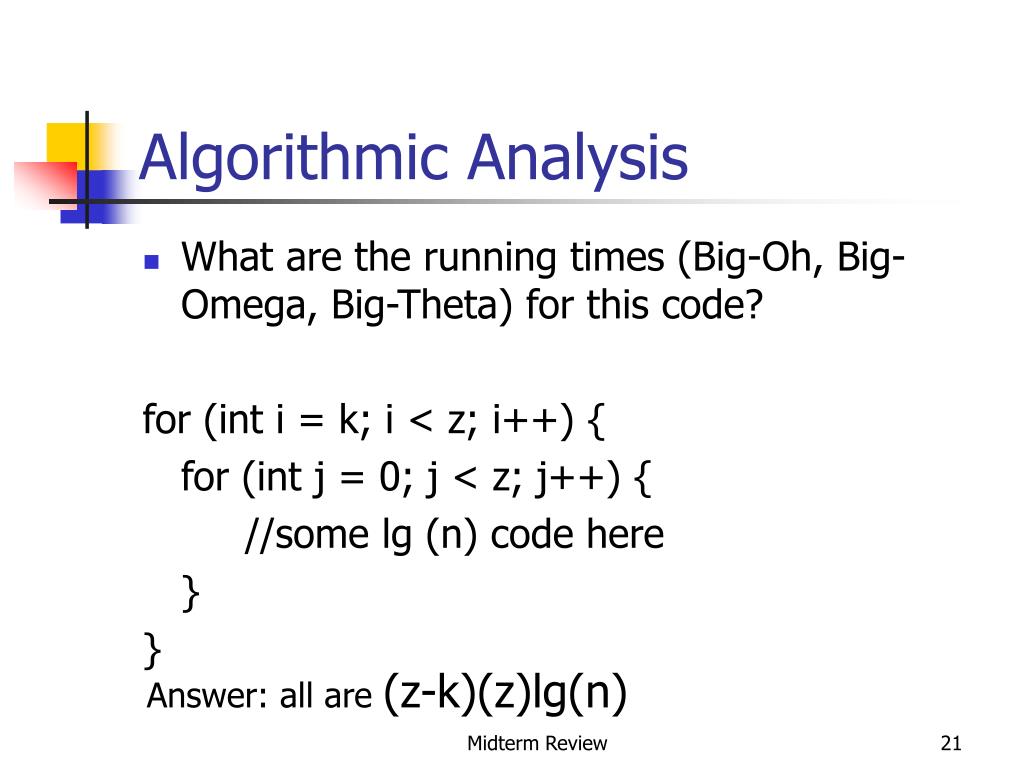 Algorithmic Analysis

What are the running times (Big-Oh, Big-Omega, Big-Theta) for this code?

for (int i = k; i < z; i++) {
for (int j = 0; j < z; j++) {
//some lg (n) code here
}
}

Answer: all are (z-k)(z)lg(n)

Midterm Review

21